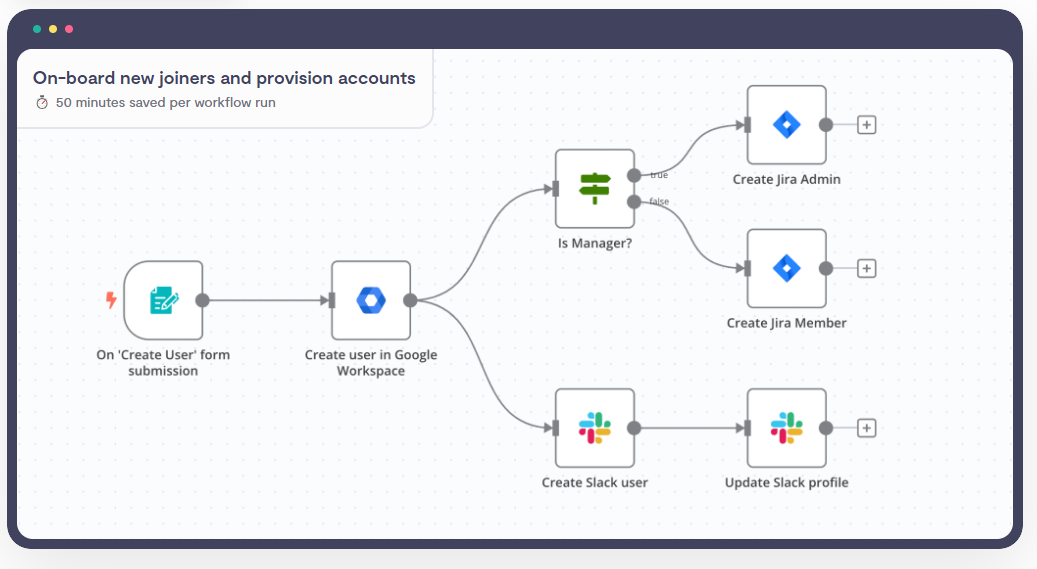 On-board new joiners and provision accounts
50 minutes saved per workflow run

On 'Create User' form submission

Create user in Google Workspace

Is Manager?

true

false

Create Jira Admin

Create Jira Member

Create Slack user

Update Slack profile